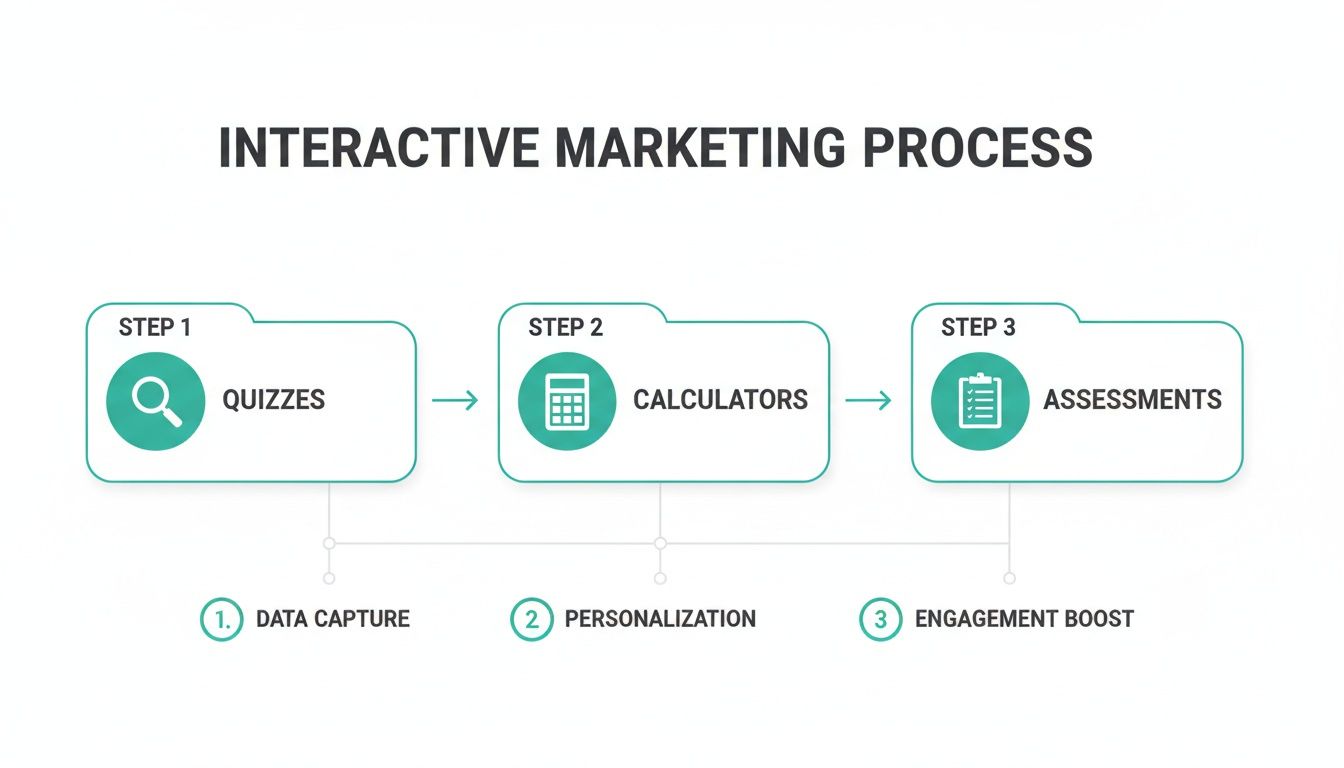 INTERACTIVE MARKETING PROCESS

STEP 1
QUIZZES

STEP 2
CALCULATORS

STEP 3
ASSESSMENTS

1. DATA CAPTURE

2 PERSONALIZATION

3 ENGAGEMENT BOOST